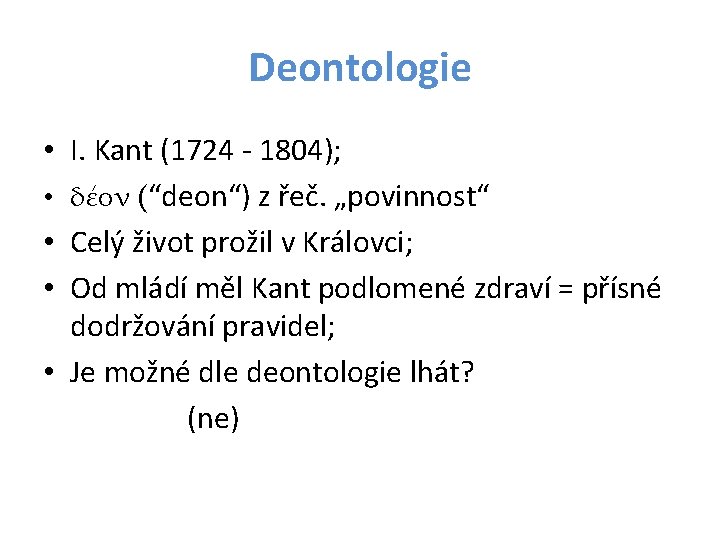 Deontologie

• I. Kant (1724 - 1804);
• δέον (“deon“) z řeč. „povinnost“
• Celý život prožil v Královci;
• Od mládí měl Kant podlomené zdraví = přísné dodržování pravidel;
• Je možné dle deontologie lhát?
(ne)